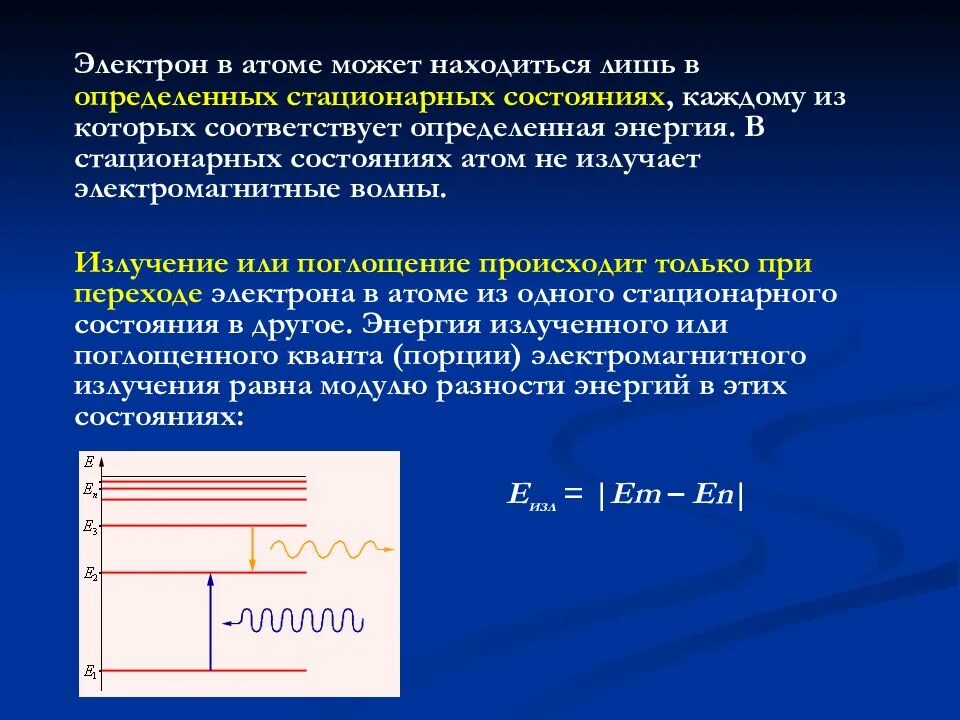 Электрон в атоме может находиться лишь в определенных стационарных состояниях, каждому из которых соответствует определенная энергия. В стационарных состояниях атом не излучает электромагнитные волны.

Излучение или поглощение происходит только при переходе электрона в атоме из одного стационарного состояния в другое. Энергия излученного или поглощенного кванта (порции) электромагнитного излучения равна модулю разности энергий в этих состояниях:

$E$
$E_n$
$E_3$
$E_2$
$E_1$

$E_{изл} = |Em - En|$